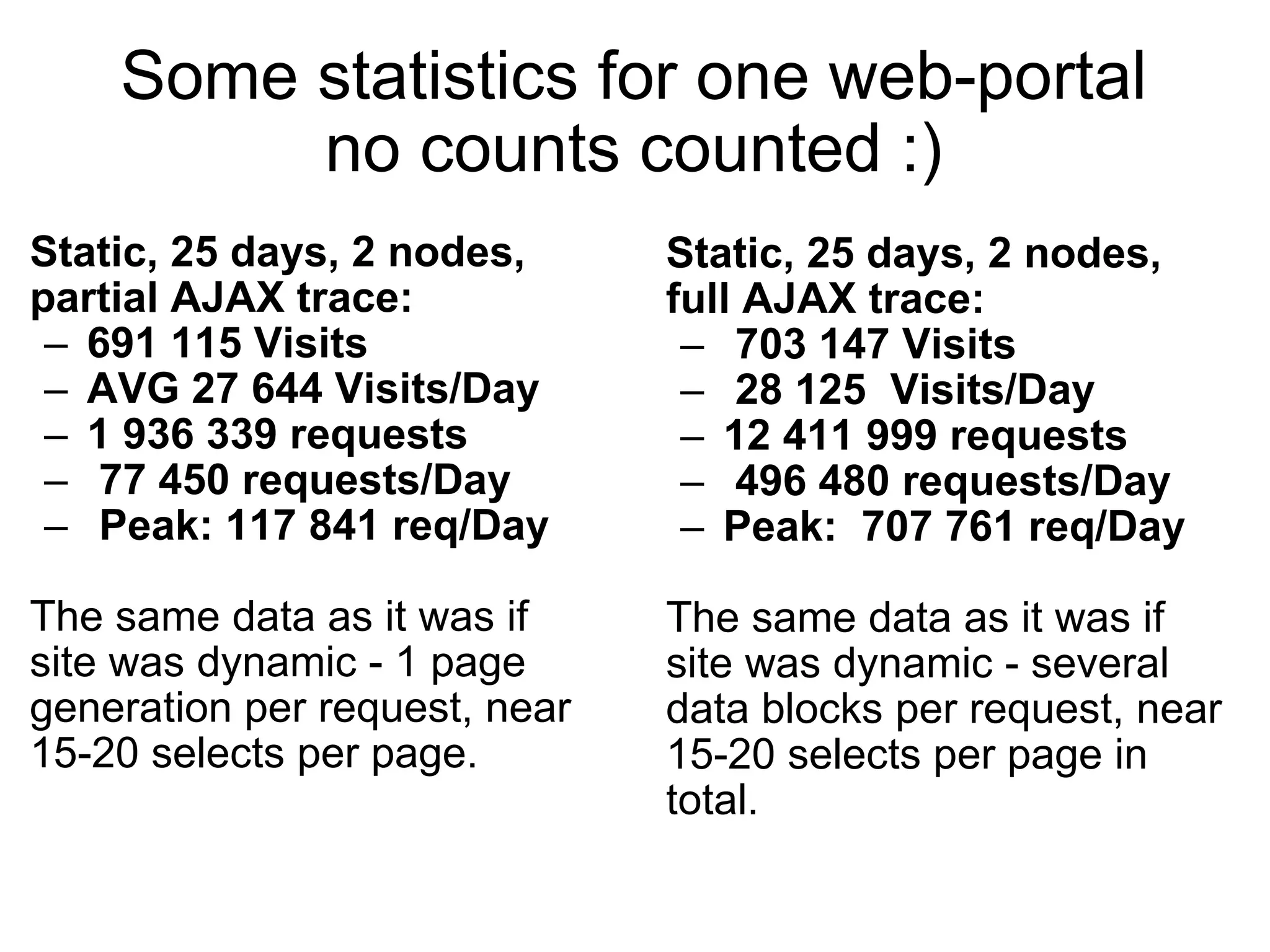 Some statistics for one web-portal
no counts counted :)

Static, 25 days, 2 nodes, partial AJAX trace:
– 691 115 Visits
– AVG 27 644 Visits/Day
– 1 936 339 requests
– 77 450 requests/Day
– Peak: 117 841 req/Day

The same data as it was if site was dynamic - 1 page generation per request, near 15-20 selects per page.

Static, 25 days, 2 nodes, full AJAX trace:
– 703 147 Visits
– 28 125 Visits/Day
– 12 411 999 requests
– 496 480 requests/Day
– Peak: 707 761 req/Day

The same data as it was if site was dynamic - several data blocks per request, near 15-20 selects per page in total.